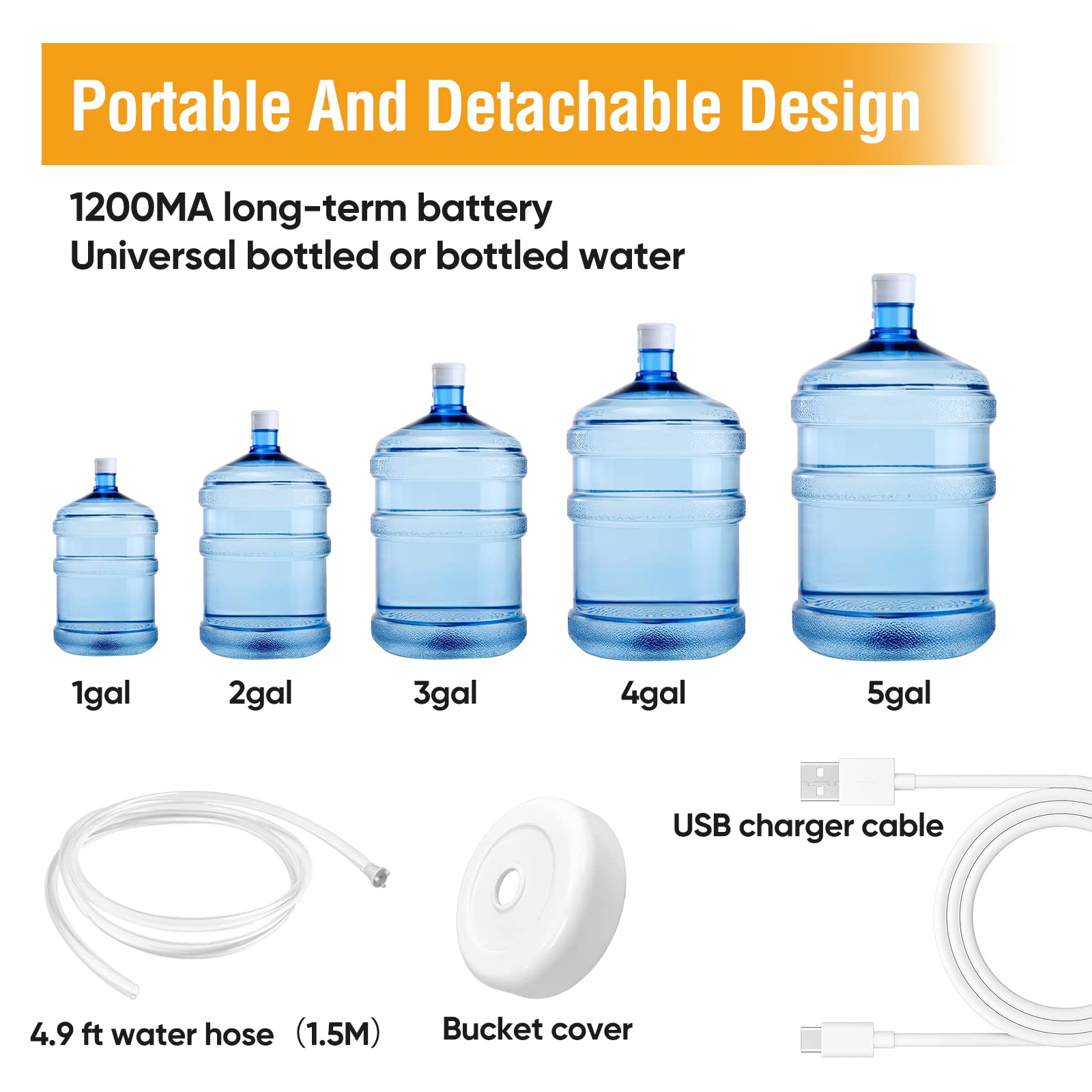 Portable And Detachable Design

1200MA long-term battery
Universal bottled or bottled water

1gal

2gal

3gal

4gal

5gal

USB charger cable

4.9 ft water hose （1.5M）

Bucket cover